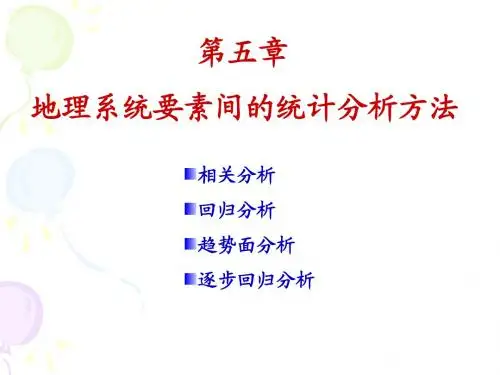 第五章
地理系统要素间的统计分析方法

相关分析
回归分析
趋势面分析
逐步回归分析